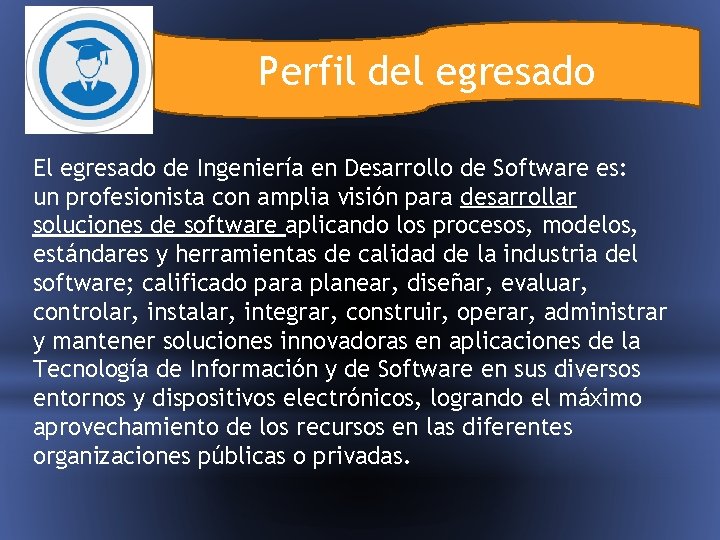 Perfil del egresado

El egresado de Ingeniería en Desarrollo de Software es: un profesionista con amplia visión para desarrollar soluciones de software aplicando los procesos, modelos, estándares y herramientas de calidad de la industria del software; calificado para planear, diseñar, evaluar, controlar, instalar, integrar, construir, operar, administrar y mantener soluciones innovadoras en aplicaciones de la Tecnología de Información y de Software en sus diversos entornos y dispositivos electrónicos, logrando el máximo aprovechamiento de los recursos en las diferentes organizaciones públicas o privadas.